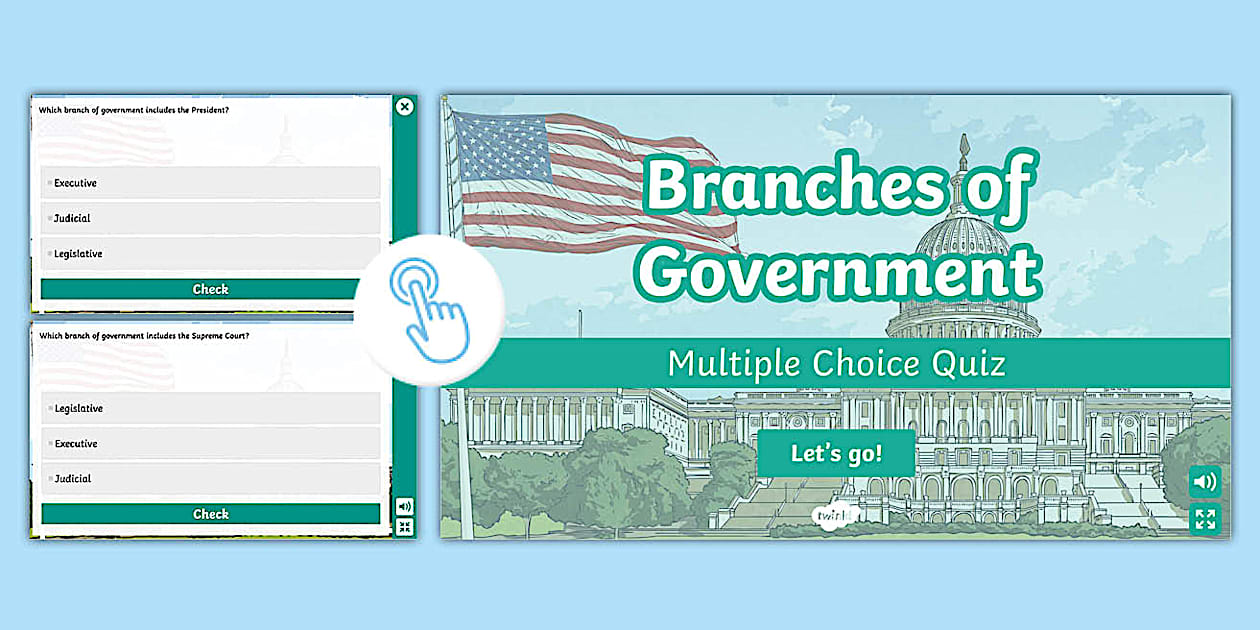 Which branch of government includes the President?

Executive

Judicial

Legislative

Check

Which branch of government includes the Supreme Court?

Legislative

Executive

Judicial

Check

Branches of Government

Multiple Choice Quiz

Let's go!

twinkl